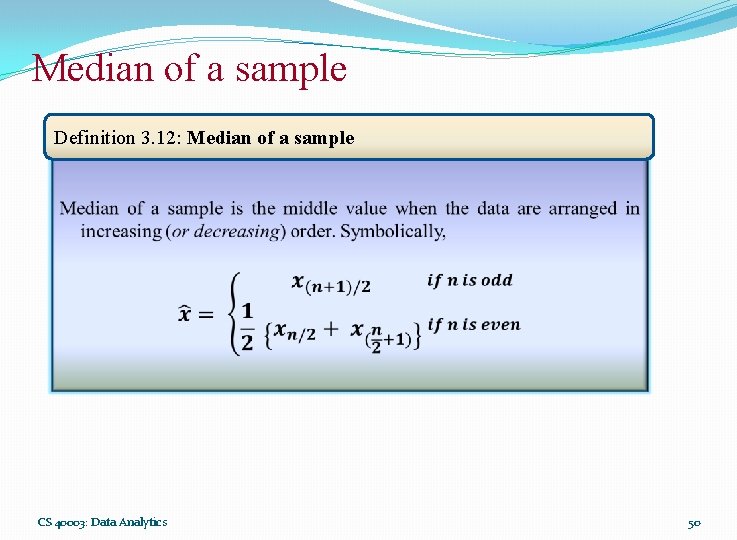 Median of a sample

Definition 3.12: **Median of a sample**

Median of a sample is the middle value when the data are arranged in increasing (*or decreasing*) order. Symbolically,

$\hat{x} = \begin{cases} x_{(n+1)/2} & \text{if } n \text{ is odd} \\ \frac{1}{2}\left\{x_{n/2} + x_{(\frac{n}{2}+1)}\right\} & \text{if } n \text{ is even} \end{cases}$

CS 40003: Data Analytics

50